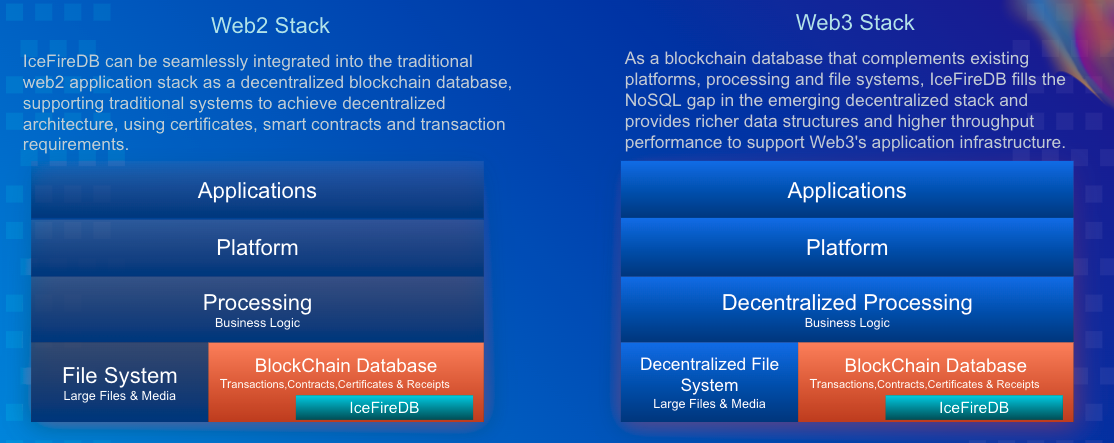 Web2 Stack

IceFireDB can be seamlessly integrated into the traditional web2 application stack as a decentralized blockchain database, supporting traditional systems to achieve decentralized architecture, using certificates, smart contracts and transaction requirements.

Applications

Platform

Processing
Business Logic

File System
Large Files & Media

BlockChain Database
Transactions,Contracts,Certificates & Receipts
IceFireDB

Web3 Stack

As a blockchain database that complements existing platforms, processing and file systems, IceFireDB fills the NoSQL gap in the emerging decentralized stack and provides richer data structures and higher throughput performance to support Web3's application infrastructure.

Applications

Platform

Decentralized Processing
Business Logic

Decentralized File System
Large Files & Media

BlockChain Database
Transactions,Contracts,Certificates & Receipts
IceFireDB